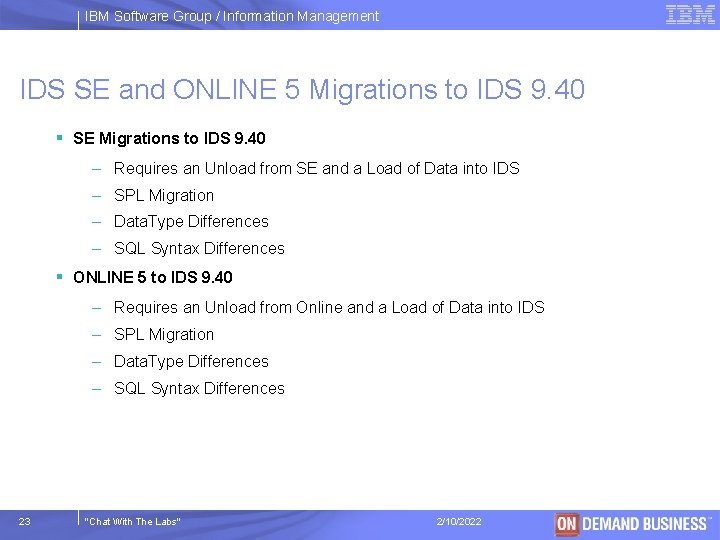 IBM Software Group / Information Management

IBM

IDS SE and ONLINE 5 Migrations to IDS 9.40

▪ SE Migrations to IDS 9.40

– Requires an Unload from SE and a Load of Data into IDS

– SPL Migration

– DataType Differences

– SQL Syntax Differences

▪ ONLINE 5 to IDS 9.40

– Requires an Unload from Online and a Load of Data into IDS

– SPL Migration

– DataType Differences

– SQL Syntax Differences

23

"Chat With The Labs"

2/10/2022

ON DEMAND BUSINESS™